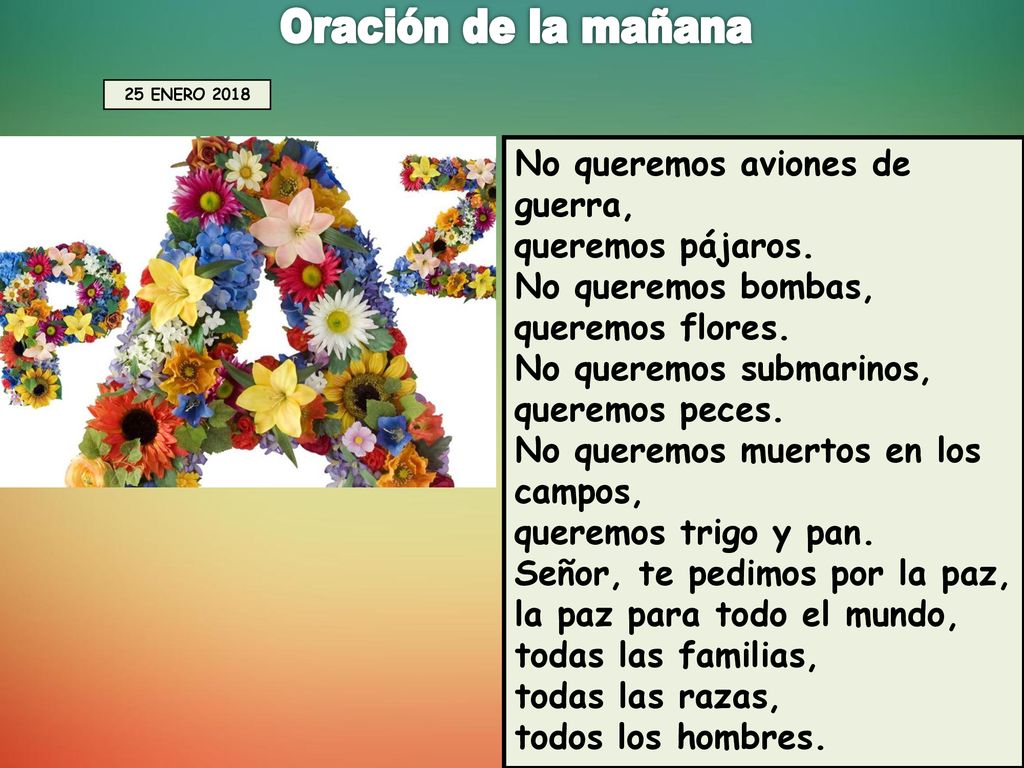 Oración de la mañana

25 ENERO 2018

PAZ

No queremos aviones de guerra,
queremos pájaros.
No queremos bombas,
queremos flores.
No queremos submarinos,
queremos peces.
No queremos muertos en los campos,
queremos trigo y pan.
Señor, te pedimos por la paz,
la paz para todo el mundo,
todas las familias,
todas las razas,
todos los hombres.